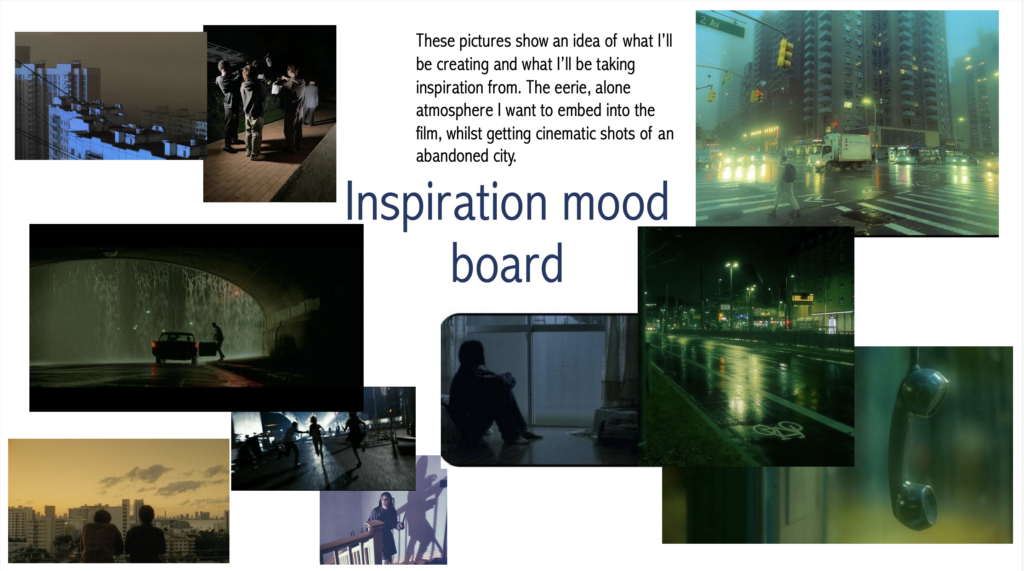 These pictures show an idea of what I'll be creating and what I'll be taking inspiration from. The eerie, alone atmosphere I want to embed into the film, whilst getting cinematic shots of an abandoned city.

Inspiration mood board

2 Av